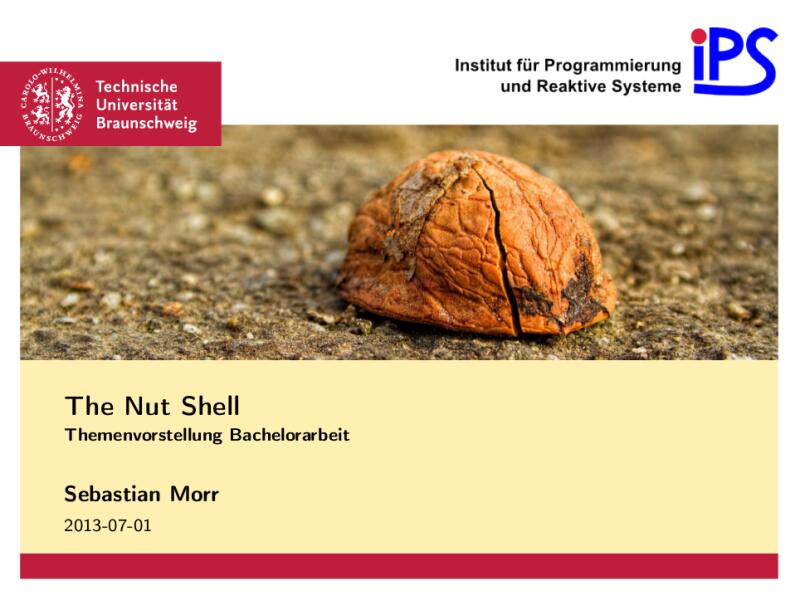 CAROLO-WILHELMINA BRAUNSCHWEIG

Technische Universität Braunschweig

Institut für Programmierung und Reaktive Systeme

iPS

The Nut Shell

Themenvorstellung Bachelorarbeit

Sebastian Morr

2013-07-01